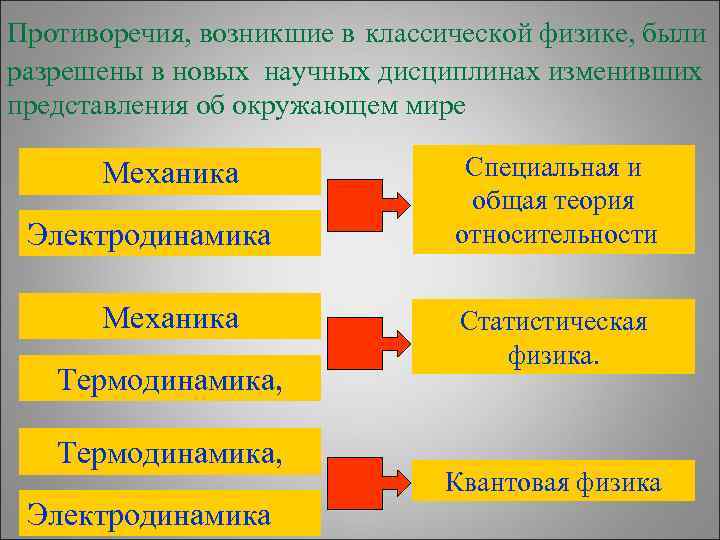 Противоречия, возникшие в классической физике, были разрешены в новых научных дисциплинах изменивших представления об окружающем мире

Механика

Электродинамика

Специальная и общая теория относительности

Механика

Термодинамика,

Статистическая физика.

Термодинамика,

Электродинамика

Квантовая физика